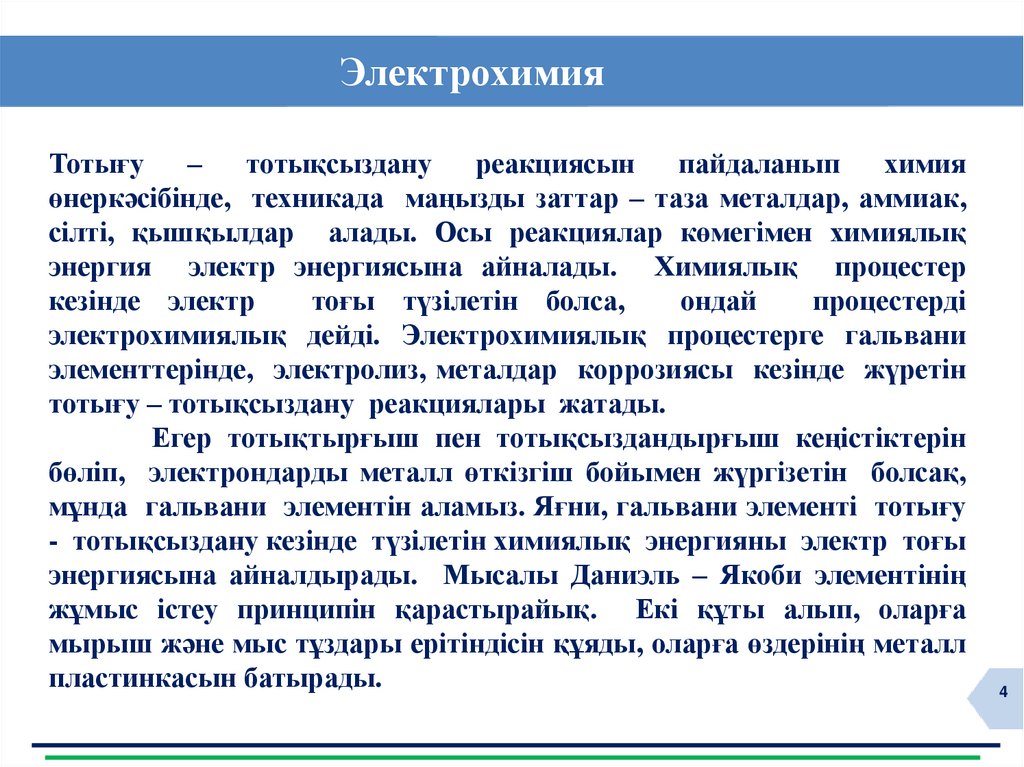 Электрохимия

Тотығу – тотықсыздану реакциясын пайдаланып химия өнеркәсібінде, техникада маңызды заттар – таза металдар, аммиак, сілті, қышқылдар алады. Осы реакциялар көмегімен химиялық энергия электр энергиясына айналады. Химиялық процестер кезінде электр тоғы түзілетін болса, ондай процестерді электрохимиялық дейді. Электрохимиялық процестерге гальвани элементтерінде, электролиз, металдар коррозиясы кезінде жүретін тотығу – тотықсыздану реакциялары жатады.

Егер тотықтырғыш пен тотықсыздандырғыш кеңістіктерін бөліп, электрондарды металл өткізгіш бойымен жүргізетін болсақ, мұнда гальвани элементін аламыз. Яғни, гальвани элементі тотығу - тотықсыздану кезінде түзілетін химиялық энергияны электр тоғы энергиясына айналдырады. Мысалы Даниэль – Якоби элементінің жұмыс істеу принципін қарастырайық. Екі құты алып, оларға мырыш және мыс тұздары ерітіндісін құяды, оларға өздерінің металл пластинкасын батырады.

4